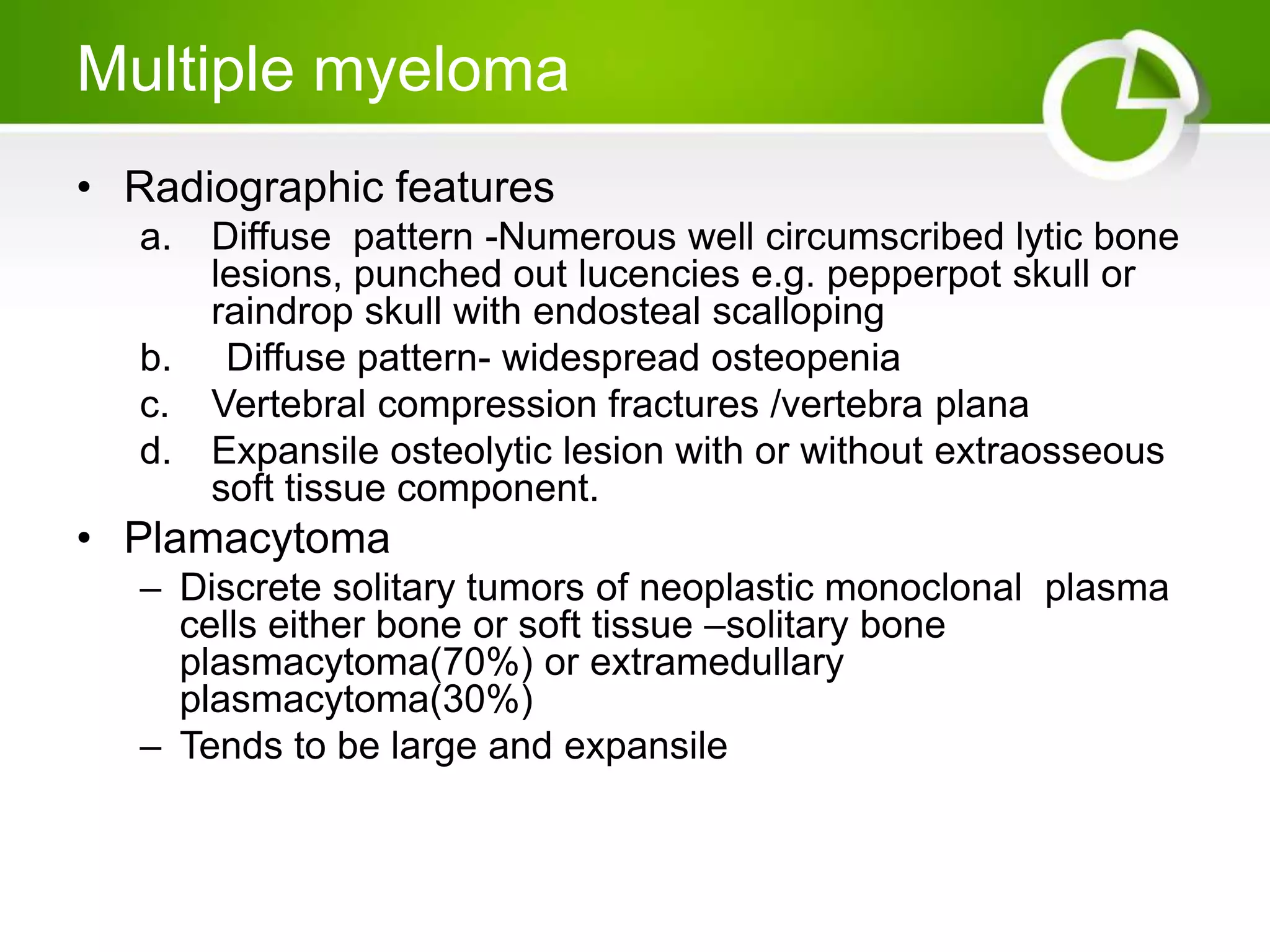 Multiple myeloma

• Radiographic features
a. Diffuse pattern -Numerous well circumscribed lytic bone lesions, punched out lucencies e.g. pepperpot skull or raindrop skull with endosteal scalloping
b. Diffuse pattern- widespread osteopenia
c. Vertebral compression fractures /vertebra plana
d. Expansile osteolytic lesion with or without extraosseous soft tissue component.

• Plamacytoma
– Discrete solitary tumors of neoplastic monoclonal plasma cells either bone or soft tissue –solitary bone plasmacytoma(70%) or extramedullary plasmacytoma(30%)
– Tends to be large and expansile